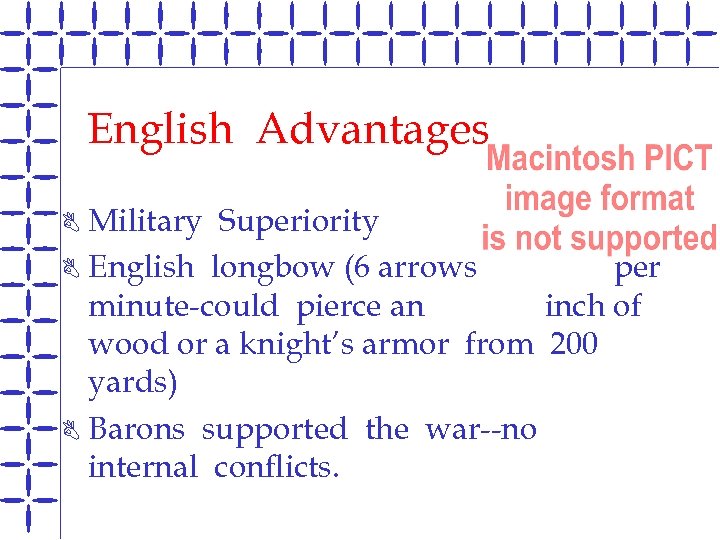 English Advantages

Macintosh PICT image format is not supported

Military Superiority

English longbow (6 arrows per minute-could pierce an inch of wood or a knight's armor from 200 yards)

Barons supported the war--no internal conflicts.